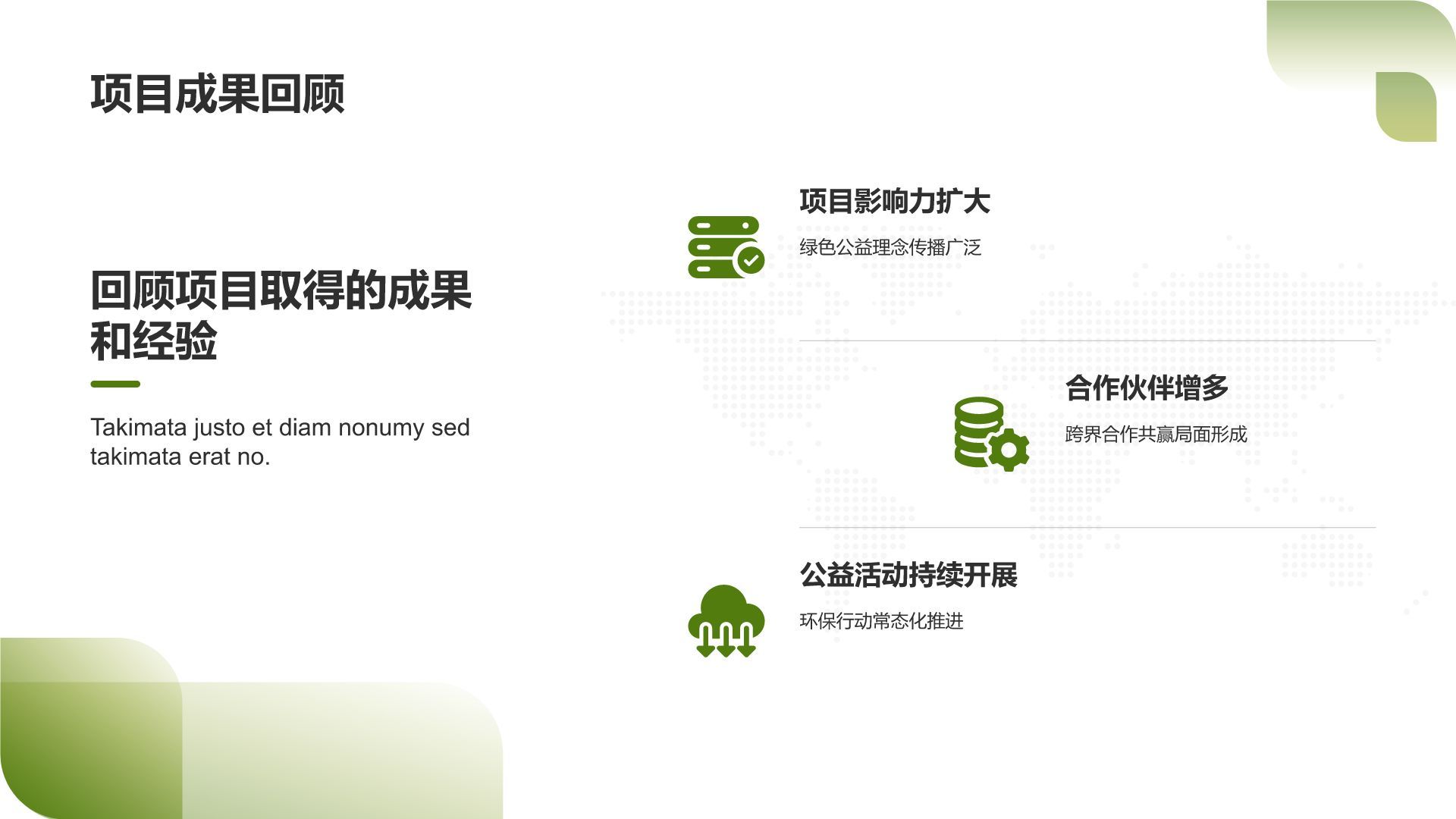 项目成果回顾

回顾项目取得的成果和经验

Takimata justo et diam nonumy sed takimata erat no.

项目影响力扩大

绿色公益理念传播广泛

合作伙伴增多

跨界合作共赢局面形成

公益活动持续开展

环保行动常态化推进